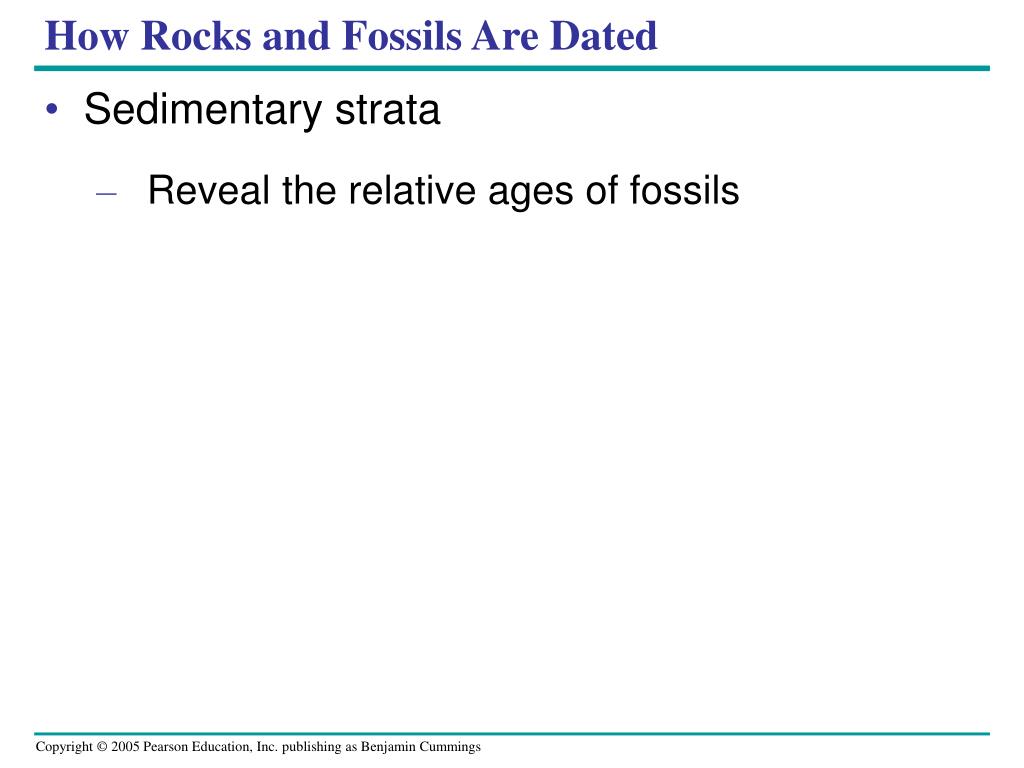 How Rocks and Fossils Are Dated

• Sedimentary strata

– Reveal the relative ages of fossils

Copyright © 2005 Pearson Education, Inc. publishing as Benjamin Cummings